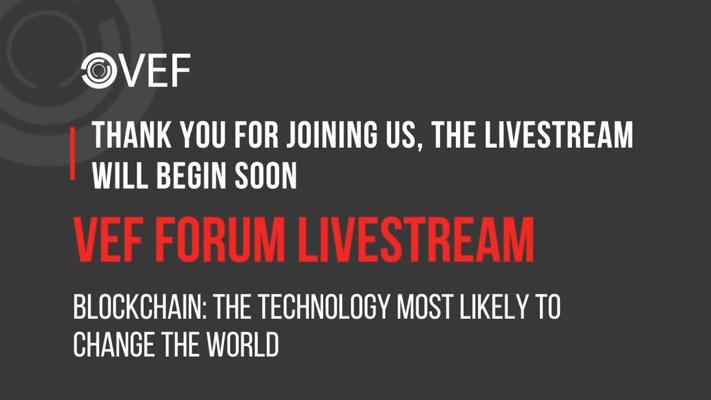 VEF

THANK YOU FOR JOINING US, THE LIVESTREAM WILL BEGIN SOON

VEF FORUM LIVESTREAM

BLOCKCHAIN: THE TECHNOLOGY MOST LIKELY TO CHANGE THE WORLD